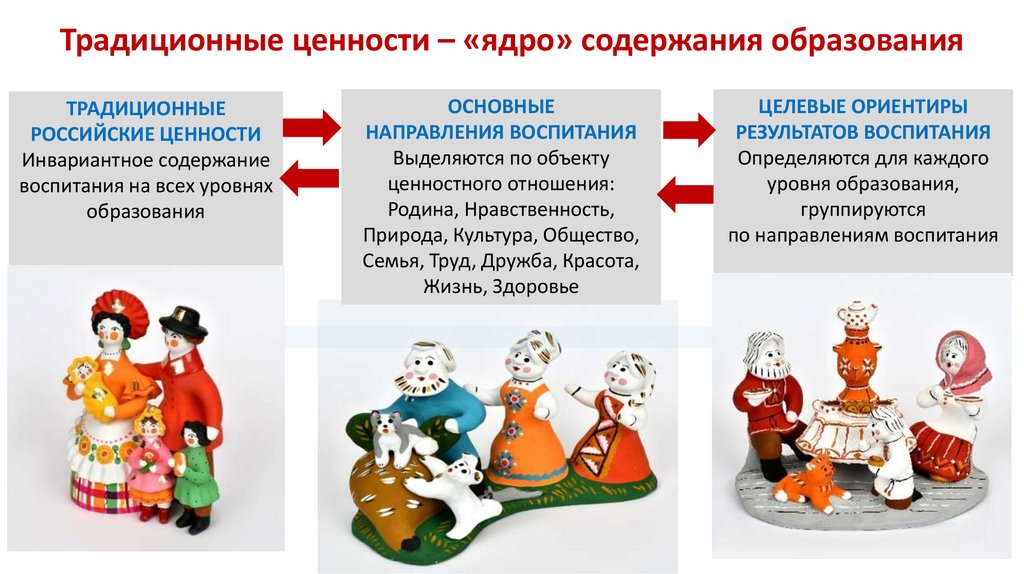 Традиционные ценности – «ядро» содержания образования

ТРАДИЦИОННЫЕ РОССИЙСКИЕ ЦЕННОСТИ
Инвариантное содержание воспитания на всех уровнях образования

ОСНОВНЫЕ НАПРАВЛЕНИЯ ВОСПИТАНИЯ
Выделяются по объекту ценностного отношения: Родина, Нравственность, Природа, Культура, Общество, Семья, Труд, Дружба, Красота, Жизнь, Здоровье

ЦЕЛЕВЫЕ ОРИЕНТИРЫ РЕЗУЛЬТАТОВ ВОСПИТАНИЯ
Определяются для каждого уровня образования, группируются по направлениям воспитания